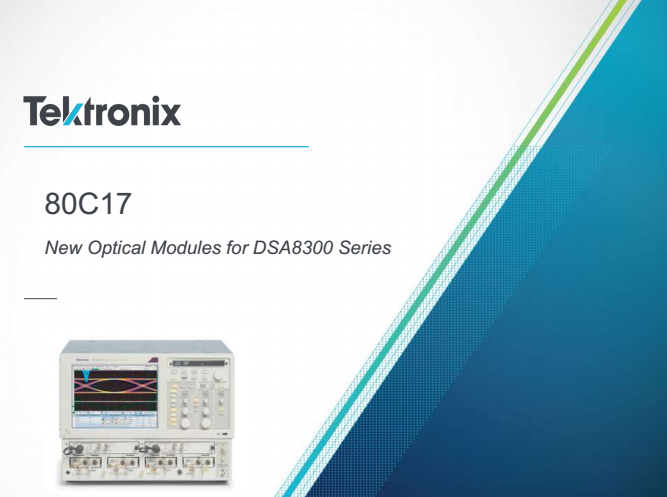 Tektronix

80C17

New Optical Modules for DSA8300 Series